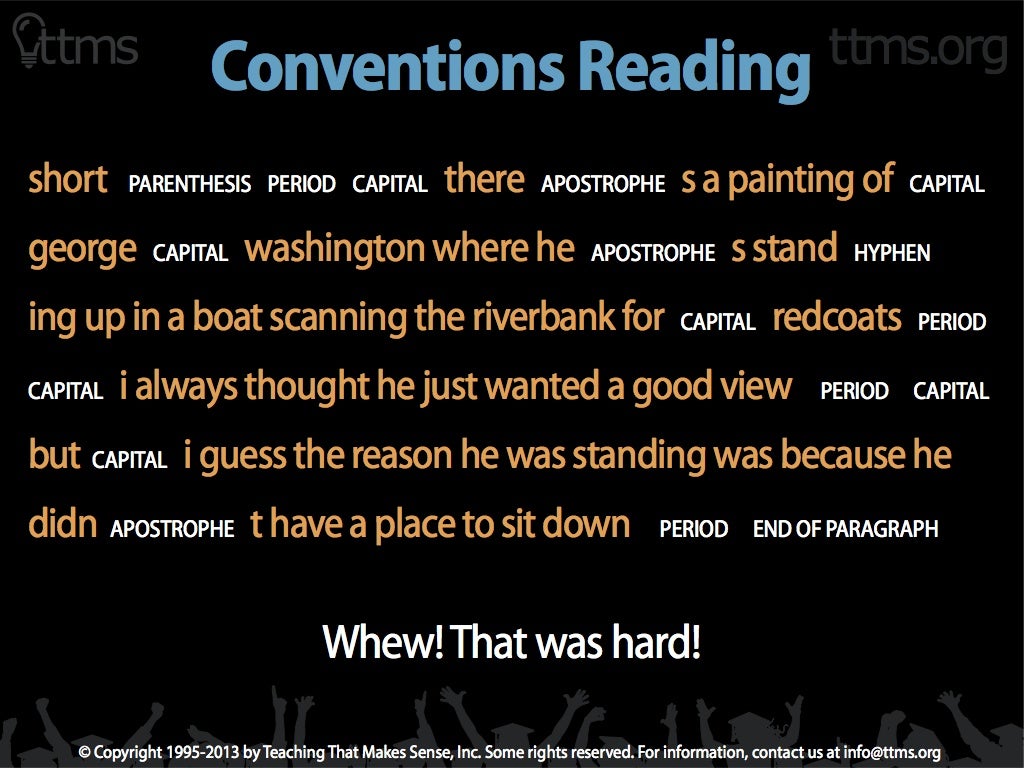 ttms

Conventions Reading

ttms.org

short PARENTHESIS PERIOD CAPITAL there APOSTROPHE s a painting of CAPITAL george CAPITAL washington where he APOSTROPHE s stand HYPHEN ing up in a boat scanning the riverbank for CAPITAL redcoats PERIOD CAPITAL i always thought he just wanted a good view PERIOD CAPITAL but CAPITAL i guess the reason he was standing was because he didn APOSTROPHE t have a place to sit down PERIOD END OF PARAGRAPH

Whew! That was hard!

© Copyright 1995-2013 by Teaching That Makes Sense, Inc. Some rights reserved. For information, contact us at info@ttms.org